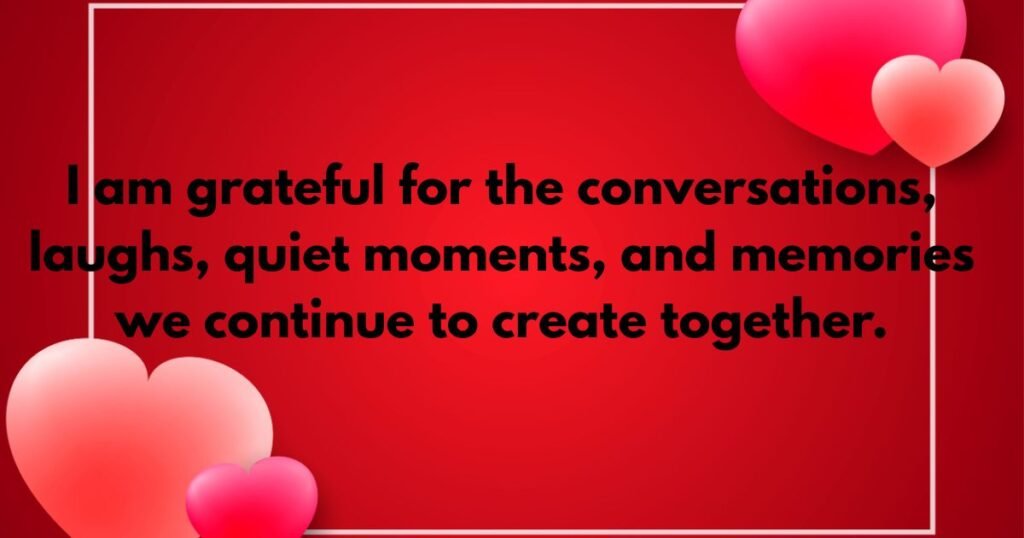 I am grateful for the conversations, laughs, quiet moments, and memories we continue to create together.